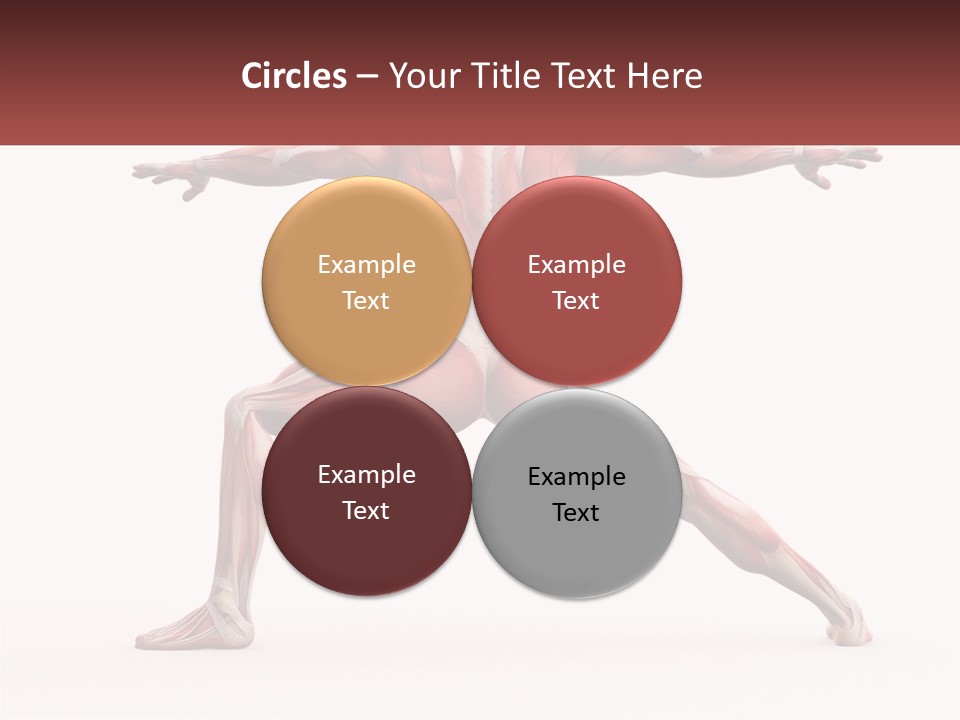 Circles – Your Title Text Here

Example Text

Example Text

Example Text

Example Text